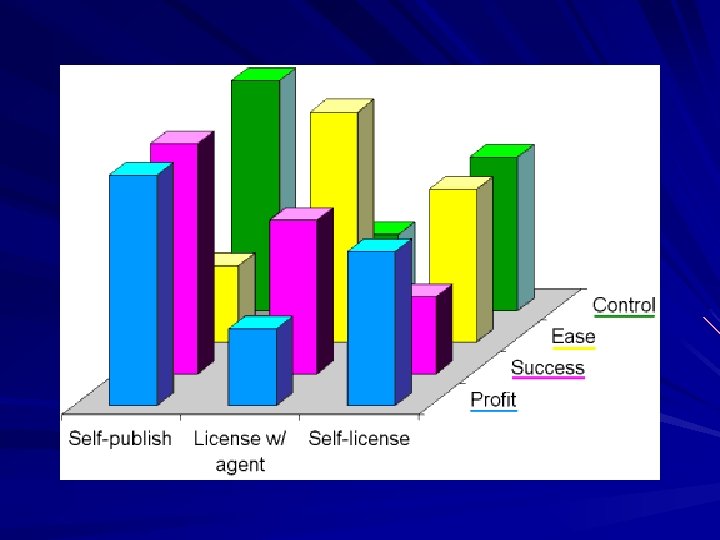 Control
Ease
Success
Profit

Self-publish
License w/ agent
Self-license